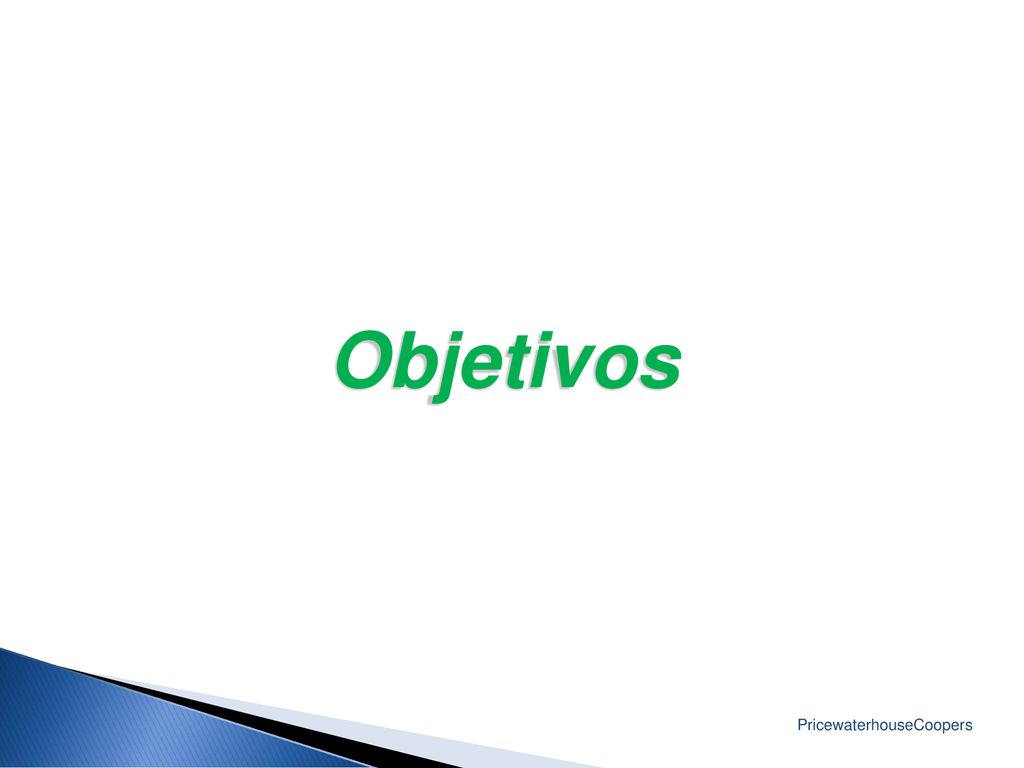 Objetivos

PricewaterhouseCoopers